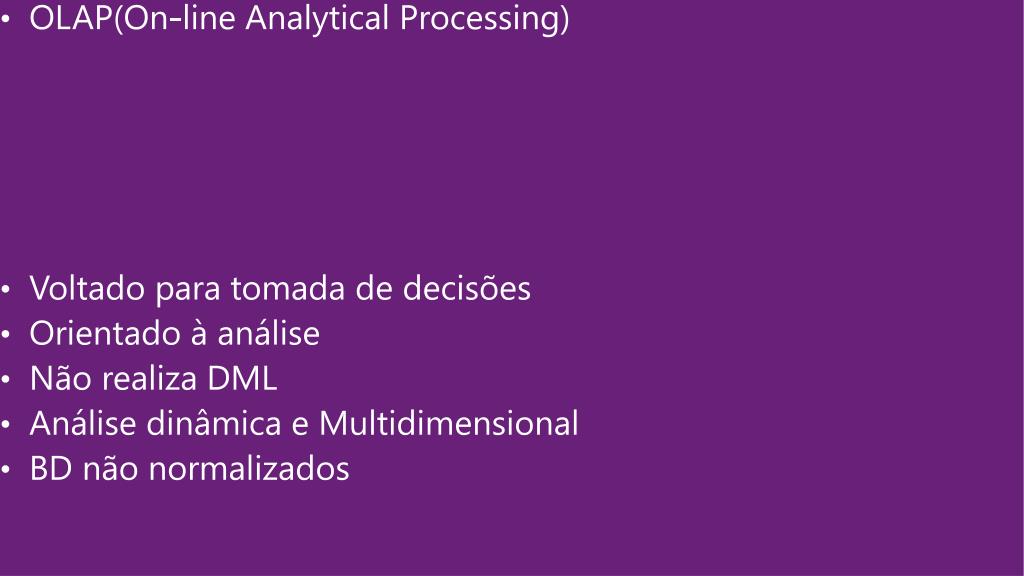 • OLAP(On-line Analytical Processing)

• Voltado para tomada de decisões
• Orientado à análise
• Não realiza DML
• Análise dinâmica e Multidimensional
• BD não normalizados